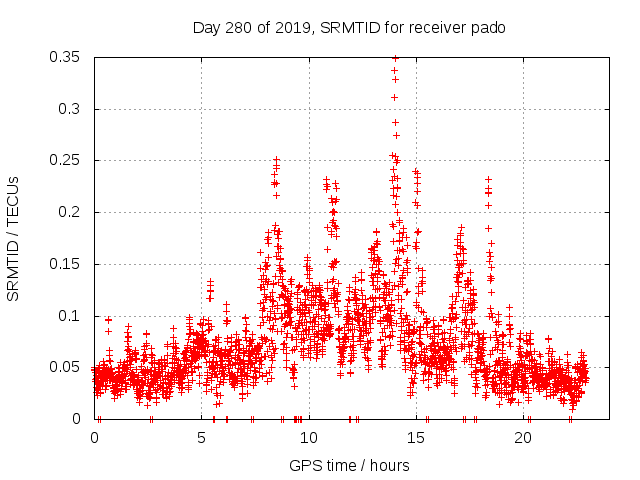 Day 280 of 2019, SRMTID for receiver pado

SRMTID / TECUs

0.35
0.3
0.25
0.2
0.15
0.1
0.05
0

0
5
10
15
20

GPS time / hours